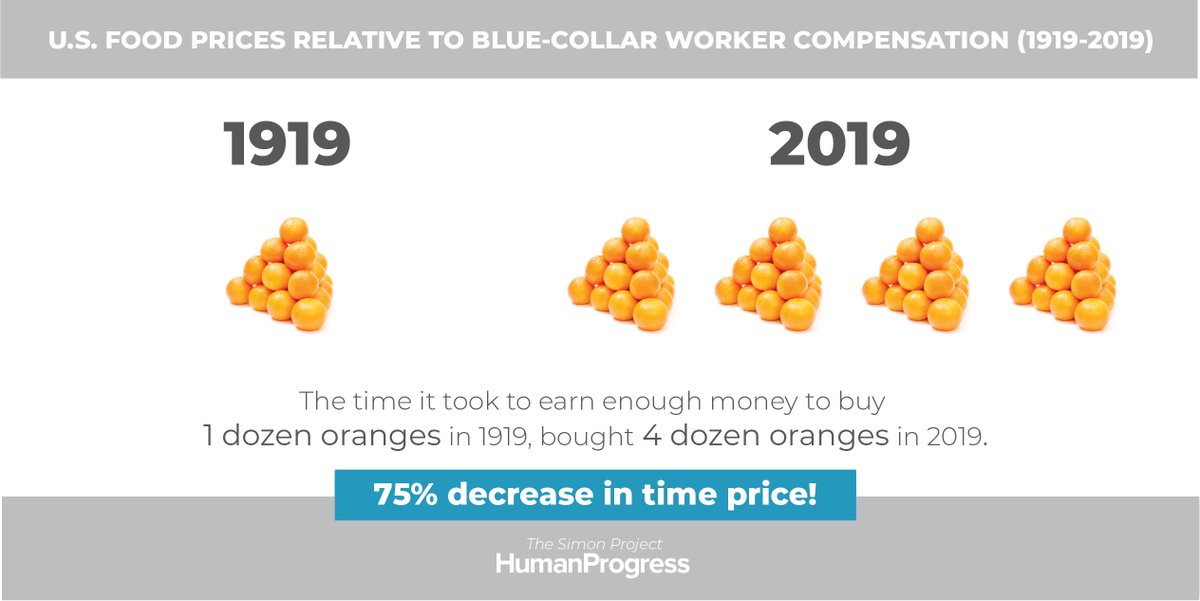 U.S. FOOD PRICES RELATIVE TO BLUE-COLLAR WORKER COMPENSATION (1919-2019)

1919

2019

The time it took to earn enough money to buy 1 dozen oranges in 1919, bought 4 dozen oranges in 2019.

75% decrease in time price!

The Simon Project
HumanProgress